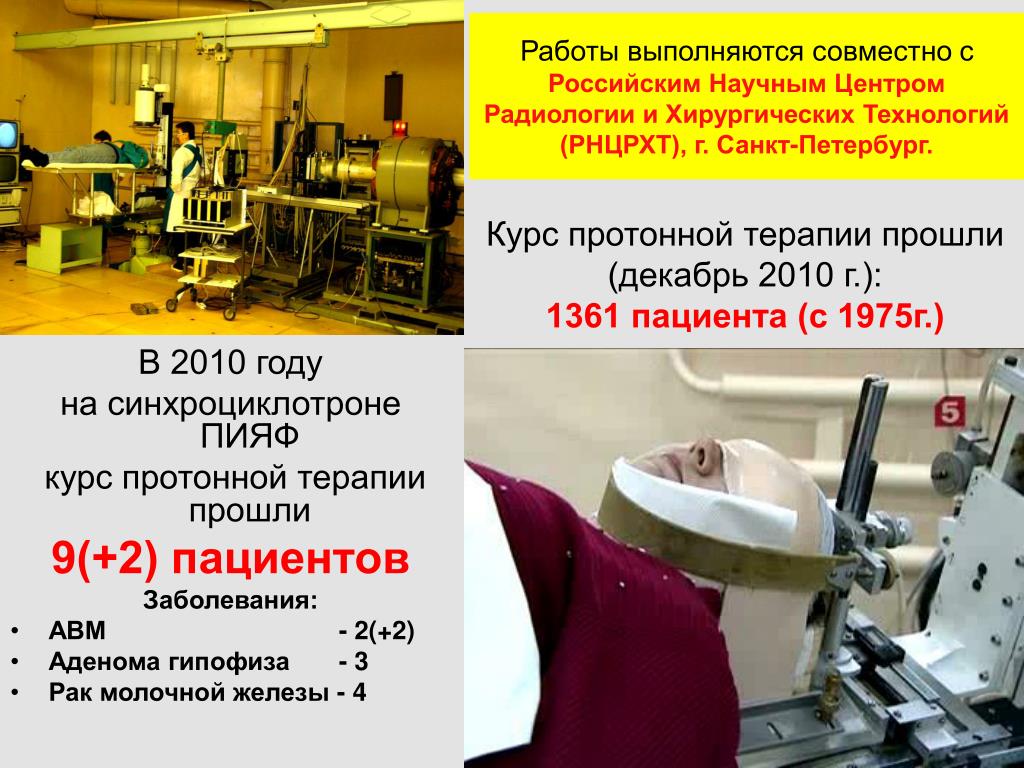 Работы выполняются совместно с Российским Научным Центром Радиологии и Хирургических Технологий (РНЦРХТ), г. Санкт-Петербург.

Курс протонной терапии прошли (декабрь 2010 г.):
1361 пациента (с 1975г.)

В 2010 году
на синхроциклотроне ПИЯФ
курс протонной терапии прошли
9(+2) пациентов

Заболевания:
• АВМ - 2(+2)
• Аденома гипофиза - 3
• Рак молочной железы - 4

5